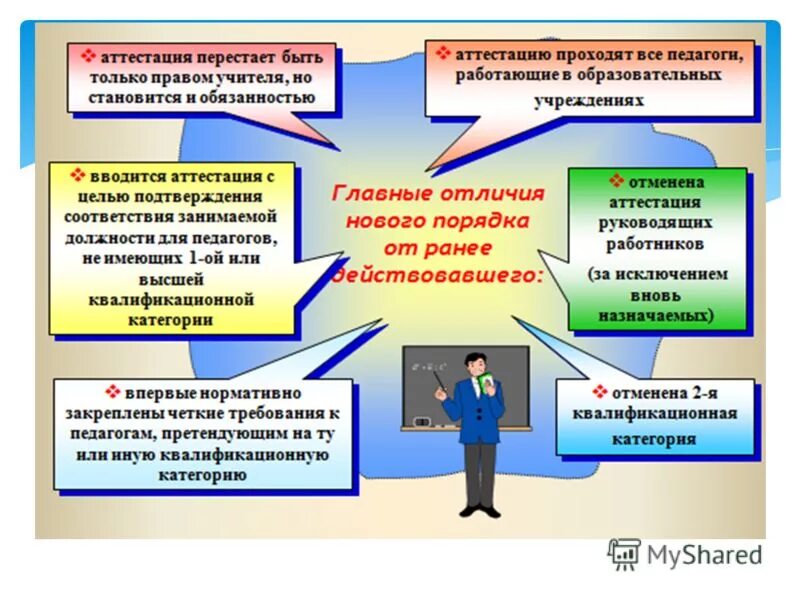 ❖ аттестация перестает быть только правом учителя, но становится и обязанностью

❖ аттестацию проходят все педагоги, работающие в образовательных учреждениях

❖ вводится аттестация с целью подтверждения соответствия занимаемой должности для педагогов, не имеющих 1-ой или высшей квалификационной категории

Главные отличия нового порядка от ранее действовавшего:

❖ отменена аттестация руководящих работников (за исключением вновь назначаемых)

❖ впервые нормативно закреплены четкие требования к педагогам, претендующим на ту или иную квалификационную категорию

❖ отменена 2-я квалификационная категория

MyShared